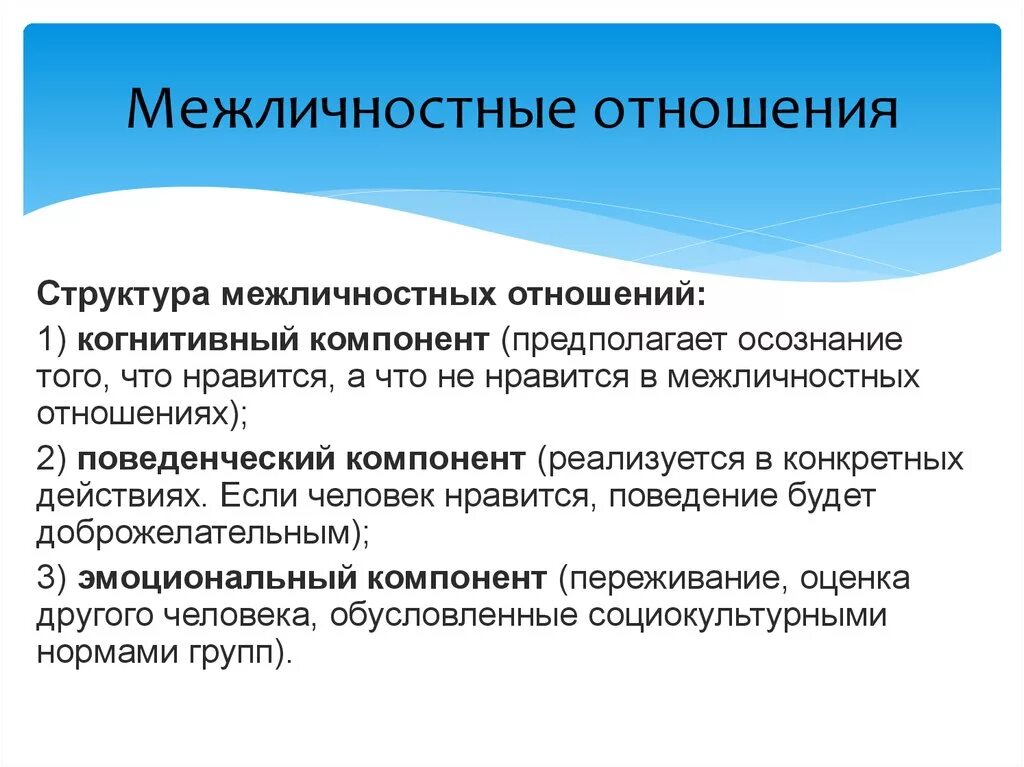 Межличностные отношения

Структура межличностных отношений:

1) когнитивный компонент (предполагает осознание того, что нравится, а что не нравится в межличностных отношениях);

2) поведенческий компонент (реализуется в конкретных действиях. Если человек нравится, поведение будет доброжелательным);

3) эмоциональный компонент (переживание, оценка другого человека, обусловленные социокультурными нормами групп).